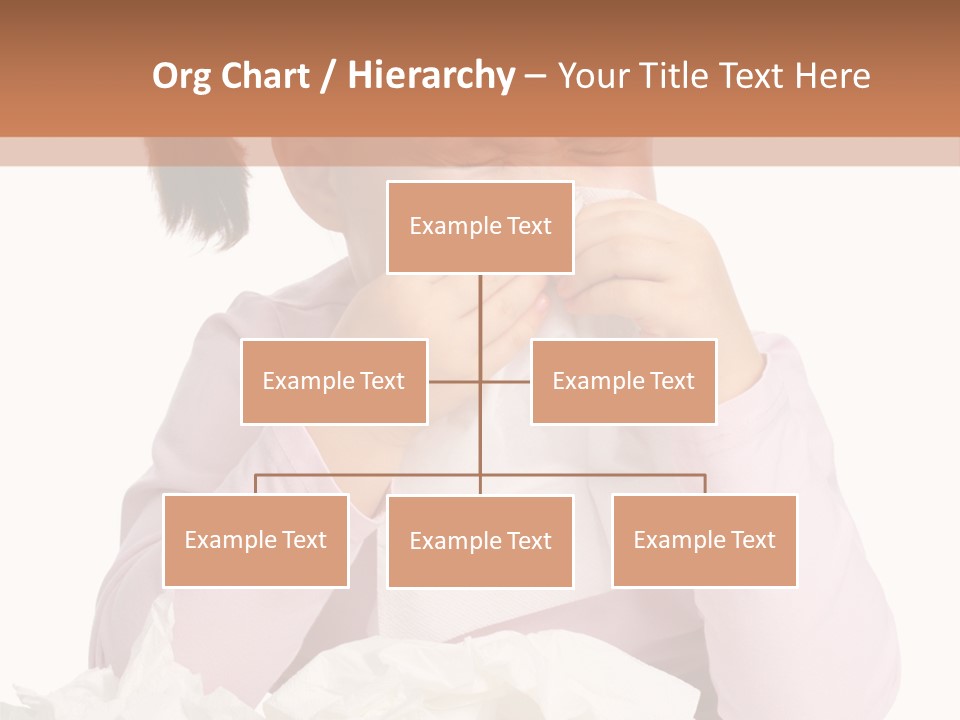 Org Chart / Hierarchy – Your Title Text Here

Example Text

Example Text

Example Text

Example Text

Example Text

Example Text